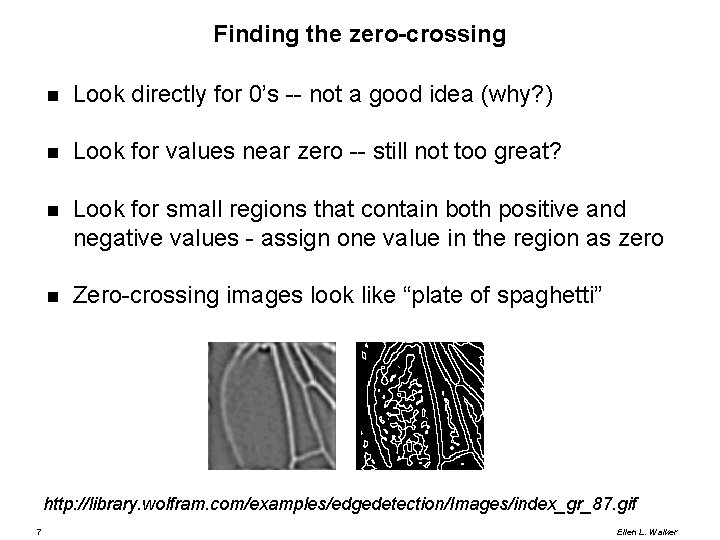 Finding the zero-crossing

■ Look directly for 0's -- not a good idea (why?)

■ Look for values near zero -- still not too great?

■ Look for small regions that contain both positive and negative values - assign one value in the region as zero

■ Zero-crossing images look like "plate of spaghetti"

http://library.wolfram.com/examples/edgedetection/Images/index_gr_87.gif

7

Ellen L. Walker